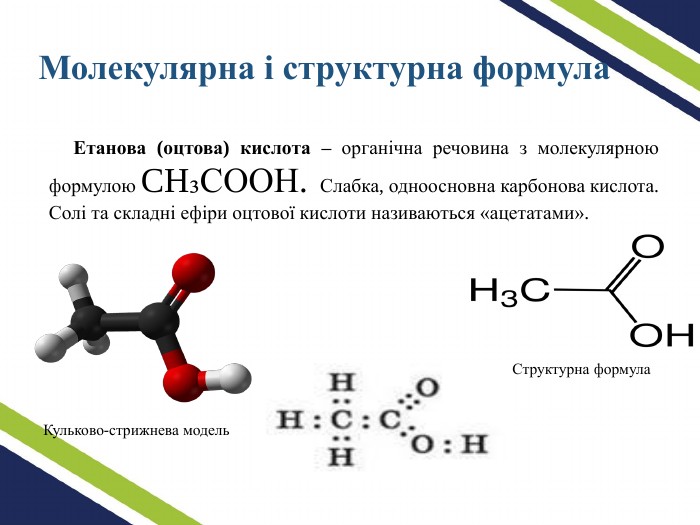 Молекулярна і структурна формула

**Етанова (оцтова) кислота** – органічна речовина з молекулярною формулою $CH_3COOH$. Слабка, одноосновна карбонова кислота. Солі та складні ефіри оцтової кислоти називаються «ацетатами».

$H_3C$
O
OH

Структурна формула

Кульково-стрижнева модель

H
H : C : C O
H O : H